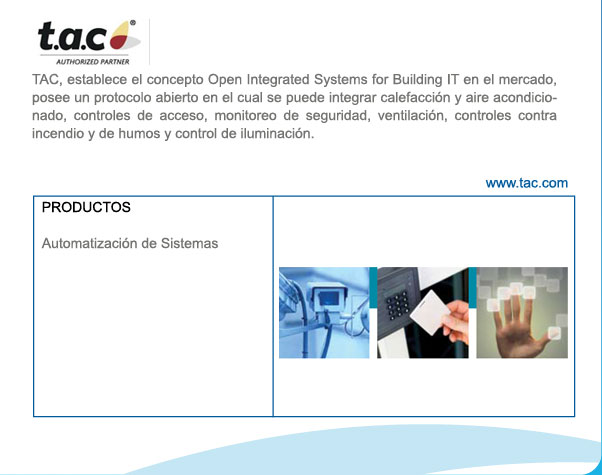 t.a.c®
AUTHORIZED PARTNER

TAC, establece el concepto Open Integrated Systems for Building IT en el mercado, posee un protocolo abierto en el cual se puede integrar calefacción y aire acondicionado, controles de acceso, monitoreo de seguridad, ventilación, controles contra incendio y de humos y control de iluminación.

www.tac.com

PRODUCTOS

Automatización de Sistemas